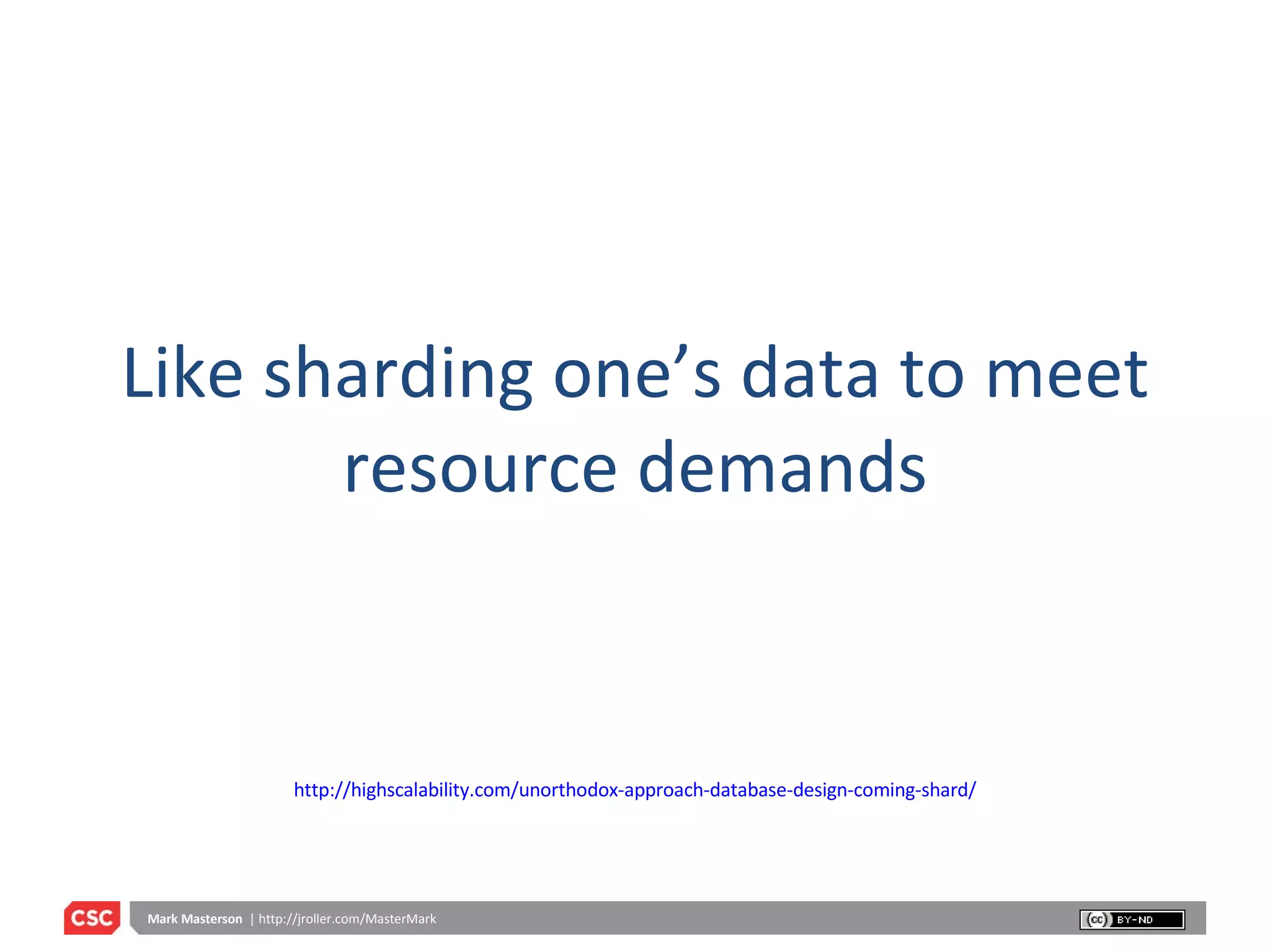 Like sharding one’s data to meet resource demands

http://highscalability.com/unorthodox-approach-database-design-coming-shard/

CSC

Mark Masterson | http://jroller.com/MasterMark

cc BY-ND